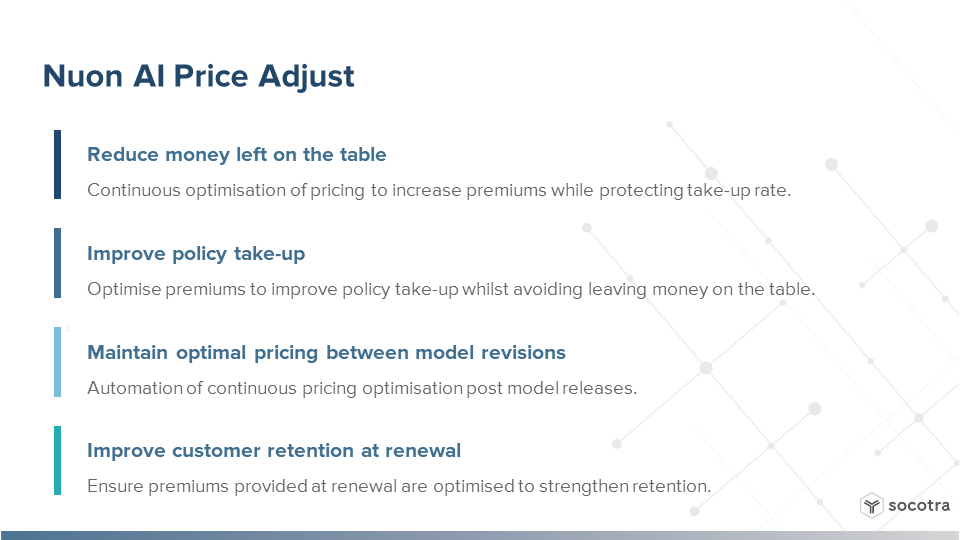 Nuon AI Price Adjust

Reduce money left on the table

Continuous optimisation of pricing to increase premiums while protecting take-up rate.

Improve policy take-up

Optimise premiums to improve policy take-up whilst avoiding leaving money on the table.

Maintain optimal pricing between model revisions

Automation of continuous pricing optimisation post model releases.

Improve customer retention at renewal

Ensure premiums provided at renewal are optimised to strengthen retention.

socotra